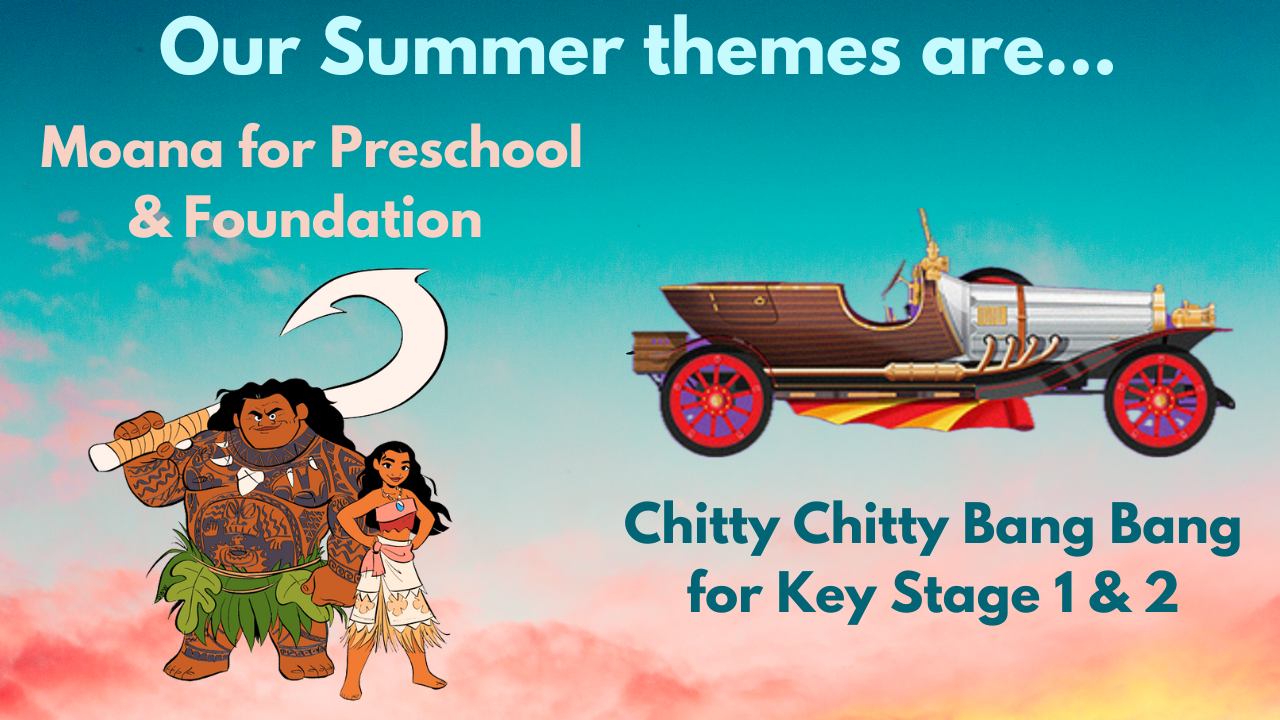 Our Summer themes are...

Moana for Preschool & Foundation

Chitty Chitty Bang Bang for Key Stage 1 & 2